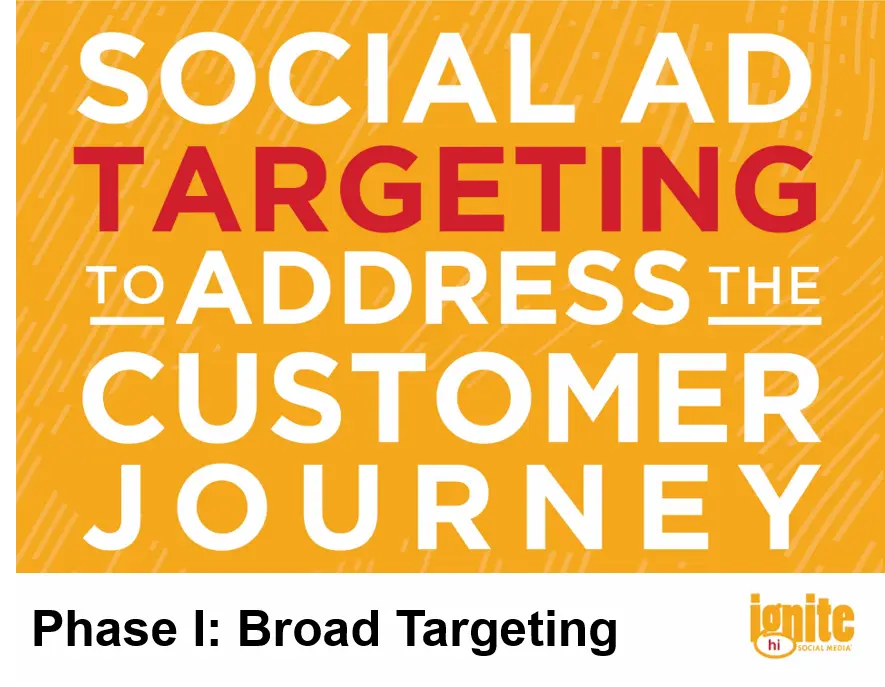 SOCIAL AD
TARGETING
TO ADDRESS THE
CUSTOMER
JOURNEY

Phase I: Broad Targeting

ignite
hi
SOCIAL MEDIA